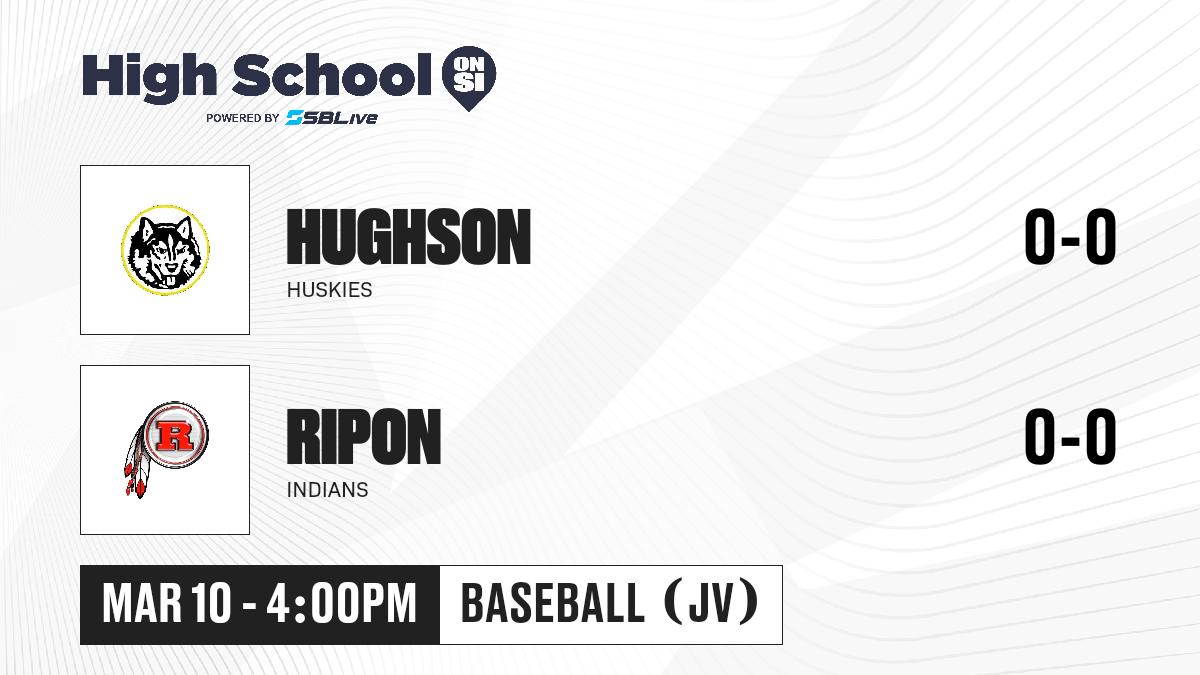 High School ON SI
POWERED BY SBLive

HUGHSON
HUSKIES
0-0

R
RIPON
INDIANS
0-0

MAR 10 - 4:00PM
BASEBALL (JV)